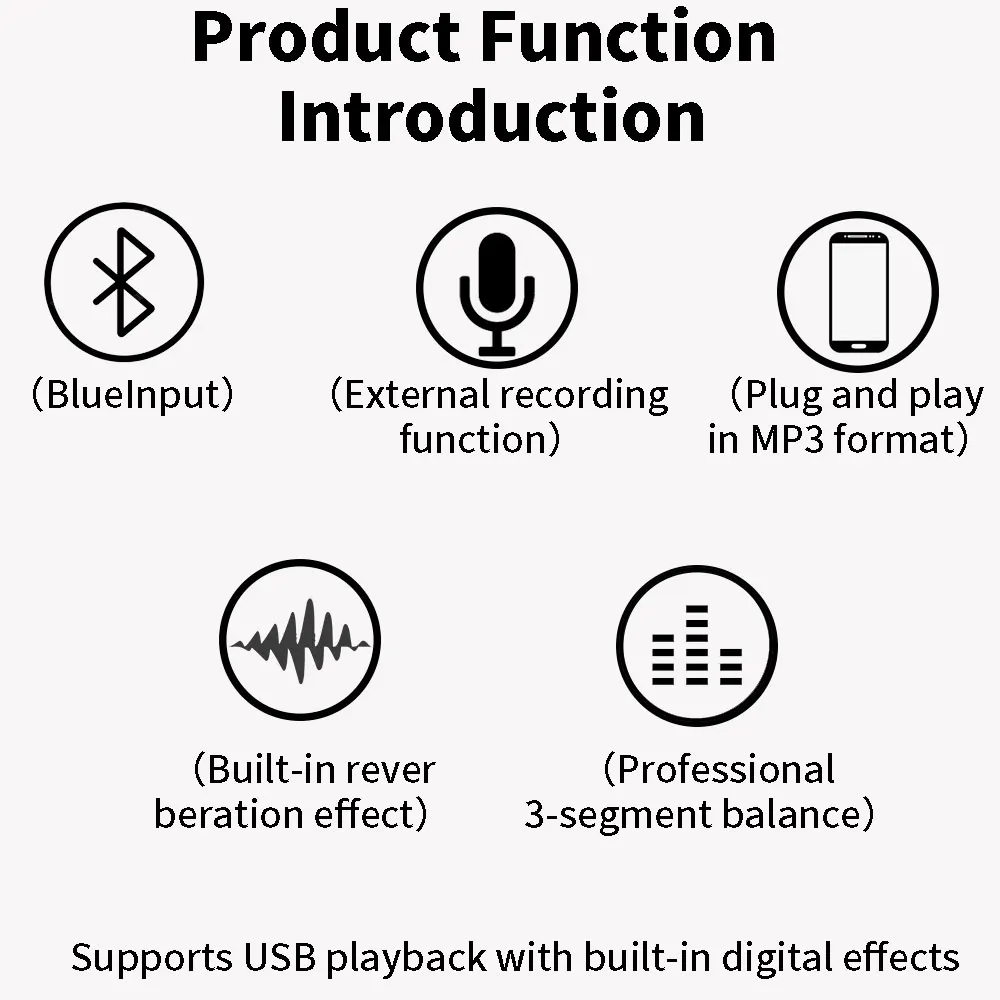 Product Function Introduction

(BlueInput)

(External recording function)

(Plug and play in MP3 format)

(Built-in rever beration effect)

(Professional 3-segment balance)

Supports USB playback with built-in digital effects